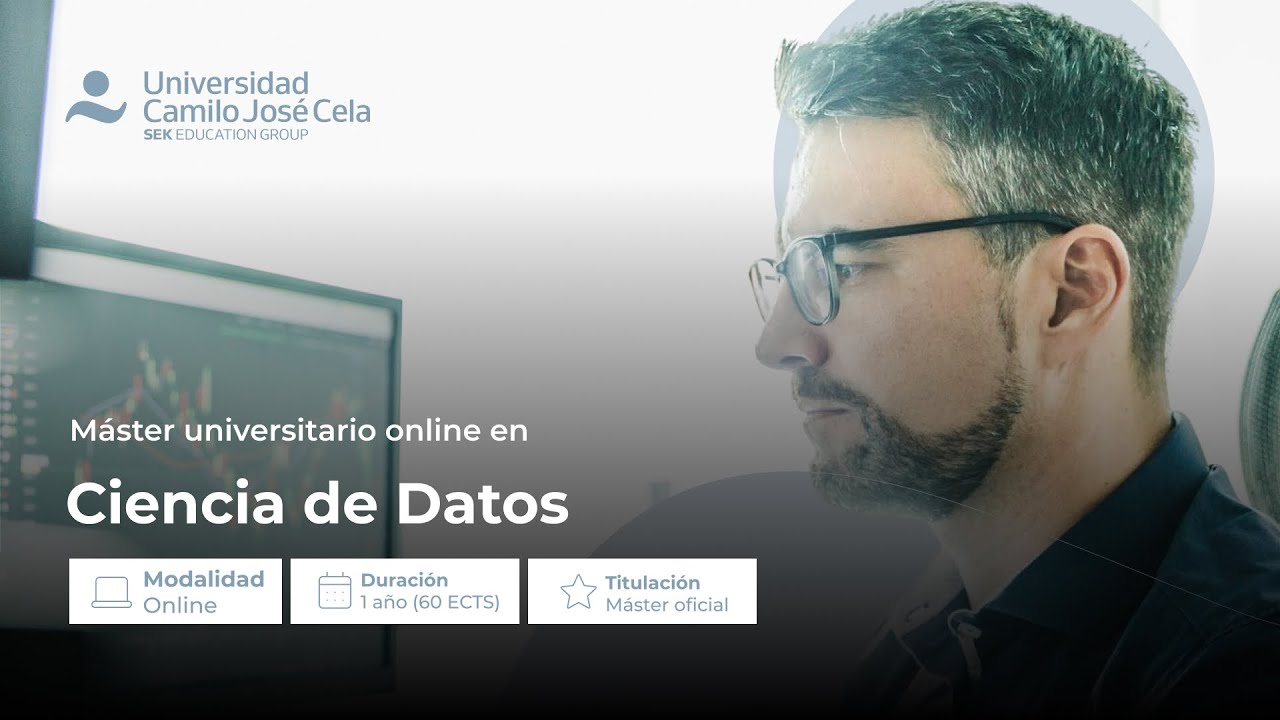 Universidad Camilo José Cela
SEK EDUCATION GROUP

Máster universitario online en

Ciencia de Datos

Modalidad
Online

Duración
1 año (60 ECTS)

Titulación
Máster oficial